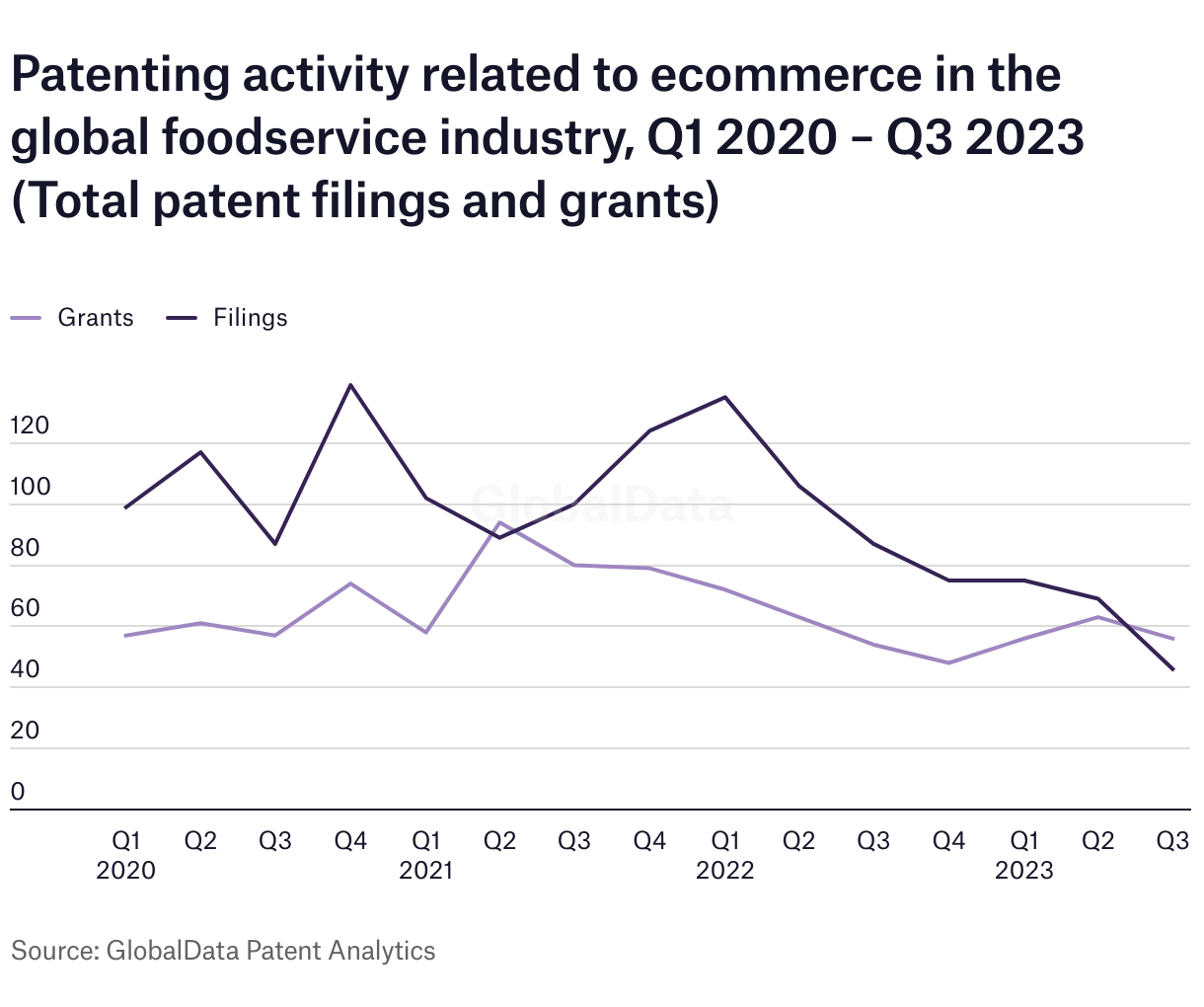 Patenting activity related to ecommerce in the global foodservice industry, Q1 2020 – Q3 2023 (Total patent filings and grants)

Grants Filings

120
100
80
60
40
20
0

GlobalData

Q1 2020 Q2 Q3 Q4 Q1 2021 Q2 Q3 Q4 Q1 2022 Q2 Q3 Q4 Q1 2023 Q2 Q3

Source: GlobalData Patent Analytics